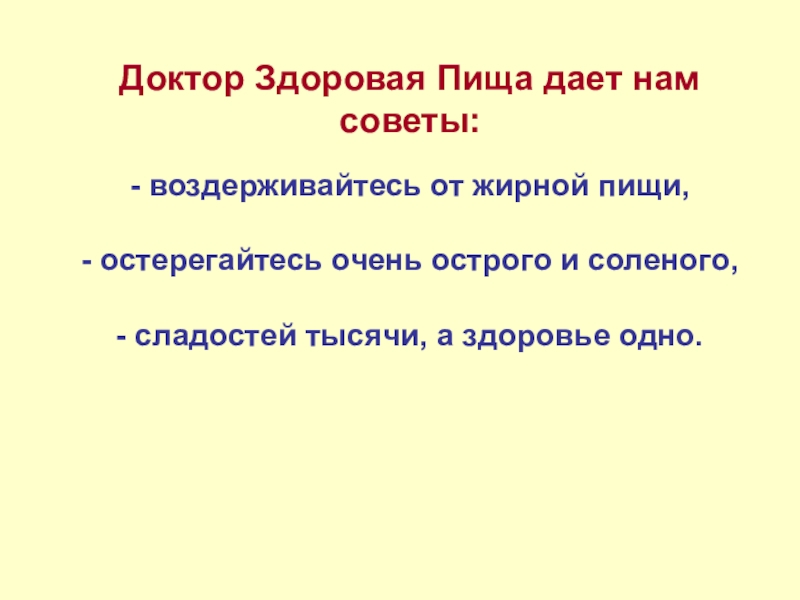 Доктор Здоровая Пища дает нам советы:

- воздерживайтесь от жирной пищи,

- остерегайтесь очень острого и соленого,

- сладостей тысячи, а здоровье одно.